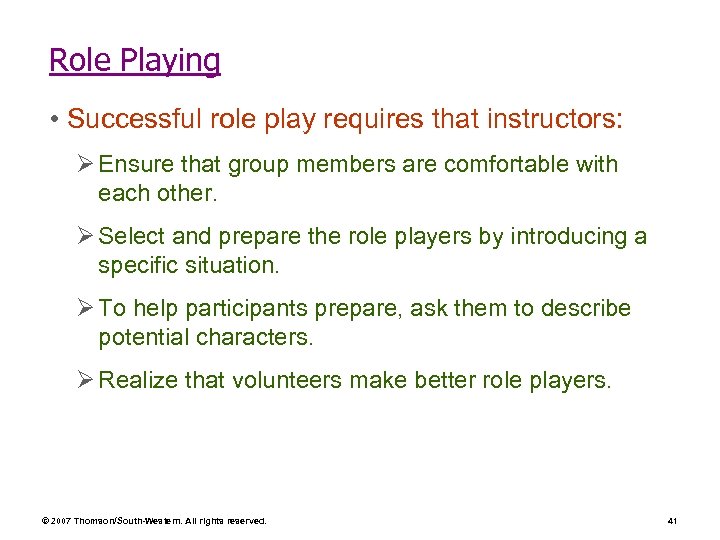 Role Playing

• Successful role play requires that instructors:

➢ Ensure that group members are comfortable with each other.

➢ Select and prepare the role players by introducing a specific situation.

➢ To help participants prepare, ask them to describe potential characters.

➢ Realize that volunteers make better role players.

© 2007 Thomson/South-Western. All rights reserved.

41